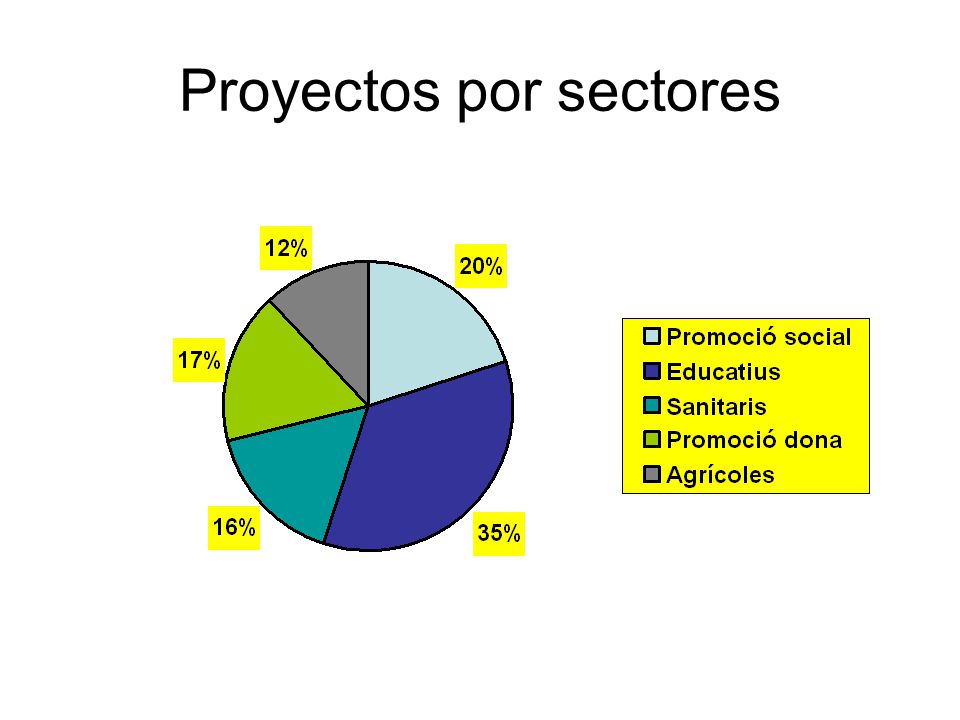 Proyectos por sectores

12%

20%

17%

16%

35%

Promoció social
Educatius
Sanitaris
Promoció dona
Agrícoles